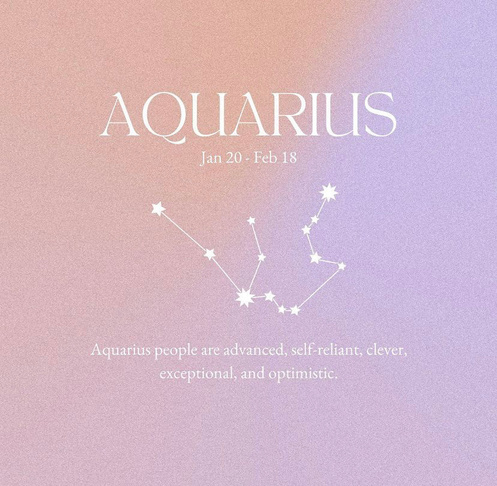 AQUARIUS

Jan 20 - Feb 18

Aquarius people are advanced, self-reliant, clever, exceptional, and optimistic.